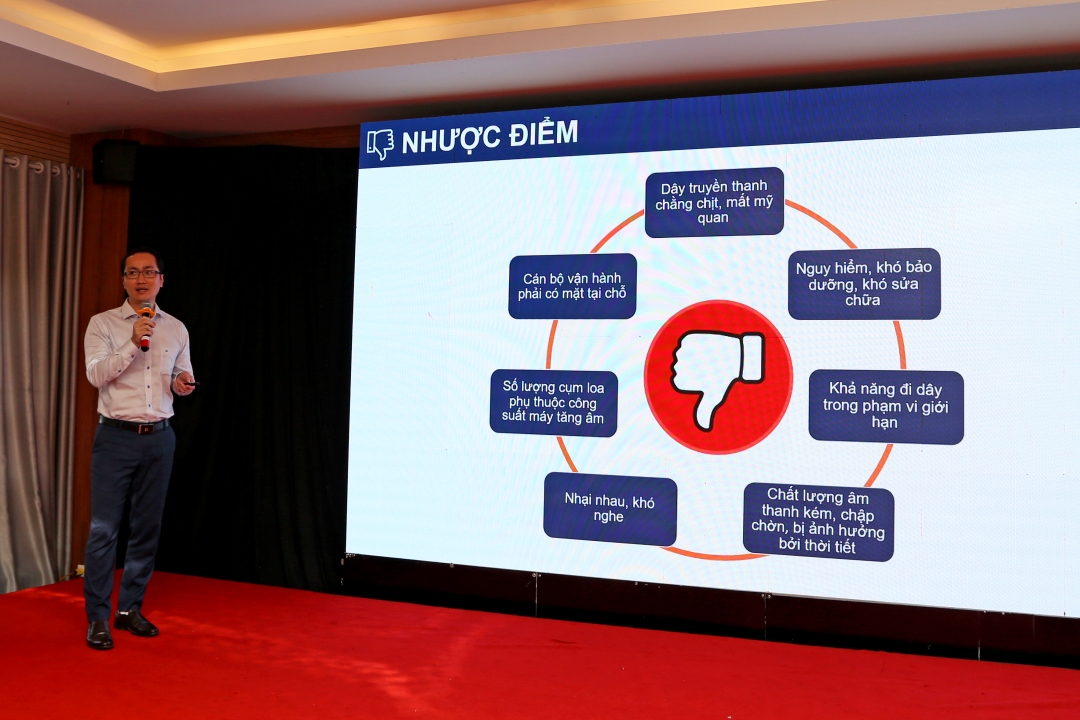 NHƯỢC ĐIỂM

Dây truyền thanh chằng chịt, mất mỹ quan

Nguy hiểm, khó bảo dưỡng, khó sửa chữa

Khả năng đi dây trong phạm vi giới hạn

Chất lượng âm thanh kém, chập chờn, bị ảnh hưởng bởi thời tiết

Nhại nhau, khó nghe

Số lượng cụm loa phụ thuộc công suất máy tăng âm

Cán bộ vận hành phải có mặt tại chỗ